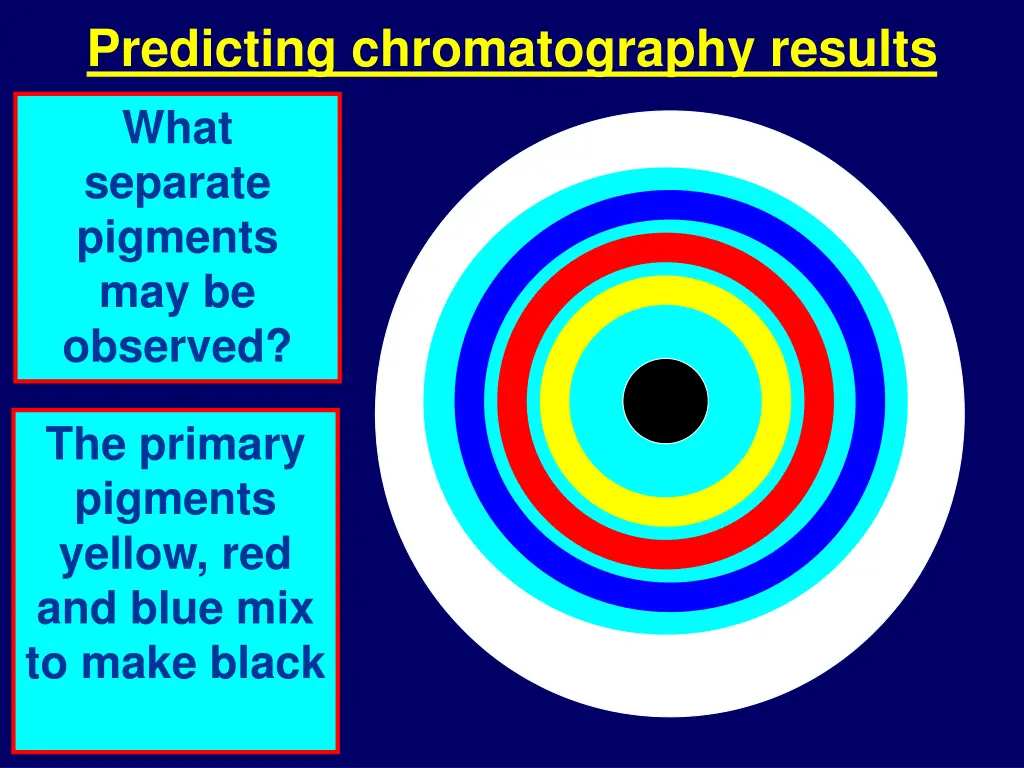 Predicting chromatography results

What separate pigments may be observed?

The primary pigments yellow, red and blue mix to make black